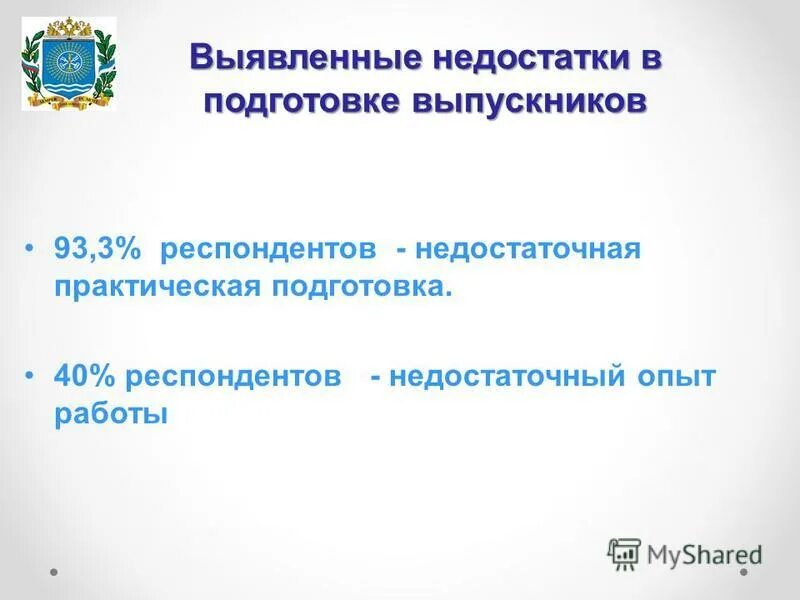 Выявленные недостатки в подготовке выпускников

• 93,3% респондентов - недостаточная практическая подготовка.

• 40% респондентов - недостаточный опыт работы

MyShared